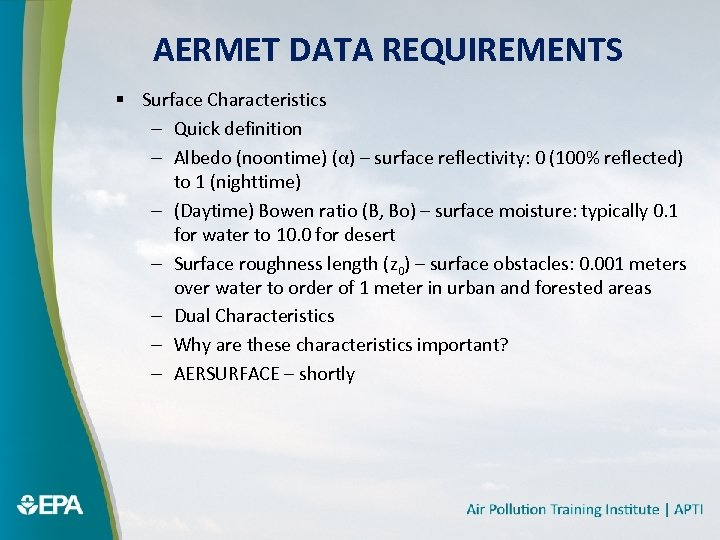 AERMET DATA REQUIREMENTS

▪ Surface Characteristics

– Quick definition

– Albedo (noontime) (α) – surface reflectivity: 0 (100% reflected) to 1 (nighttime)

– (Daytime) Bowen ratio (B, Bo) – surface moisture: typically 0.1 for water to 10.0 for desert

– Surface roughness length ($z_0$) – surface obstacles: 0.001 meters over water to order of 1 meter in urban and forested areas

– Dual Characteristics

– Why are these characteristics important?

– AERSURFACE – shortly

EPA

Air Pollution Training Institute | APTI